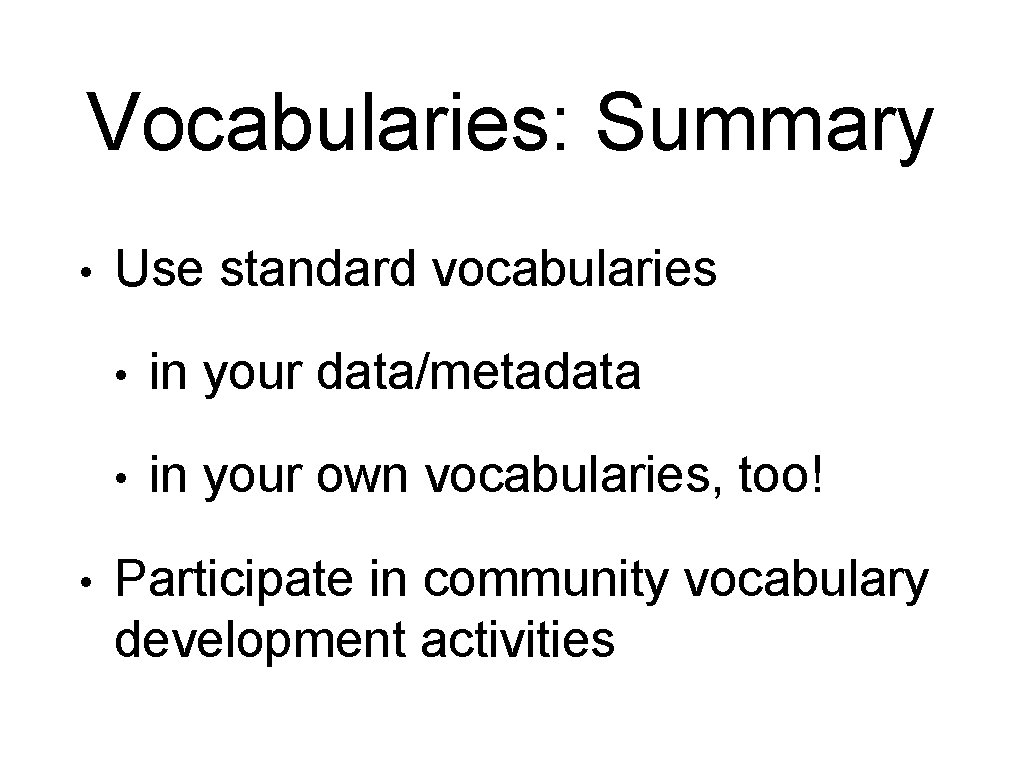 Vocabularies: Summary

• Use standard vocabularies
  • in your data/metadata
  • in your own vocabularies, too!
• Participate in community vocabulary development activities